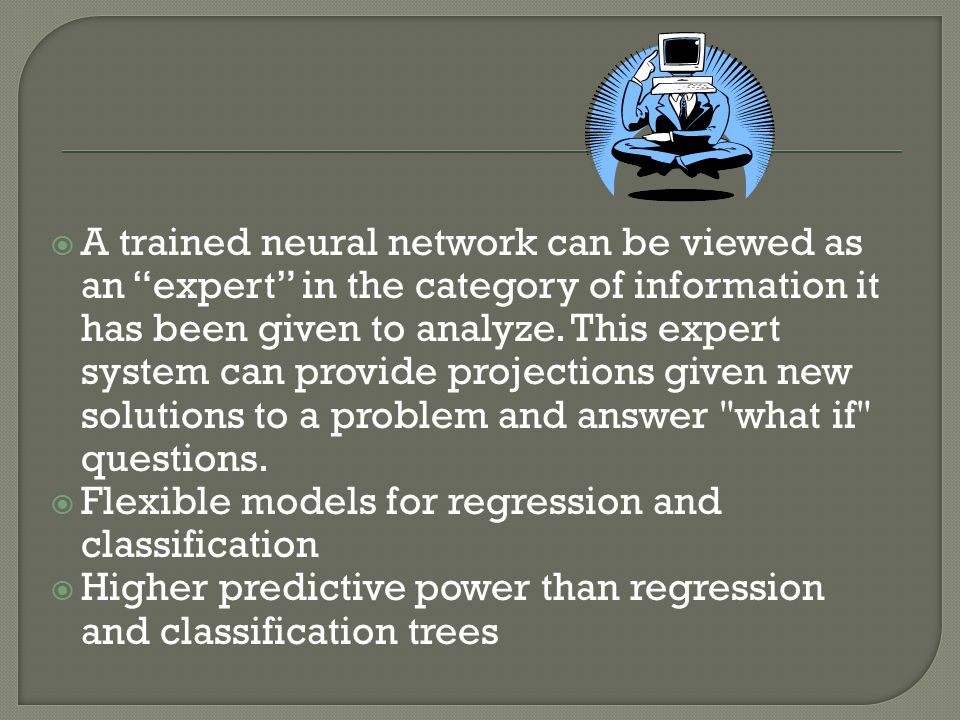 A trained neural network can be viewed as an “expert” in the category of information it has been given to analyze. This expert system can provide projections given new solutions to a problem and answer "what if" questions.

Flexible models for regression and classification

Higher predictive power than regression and classification trees